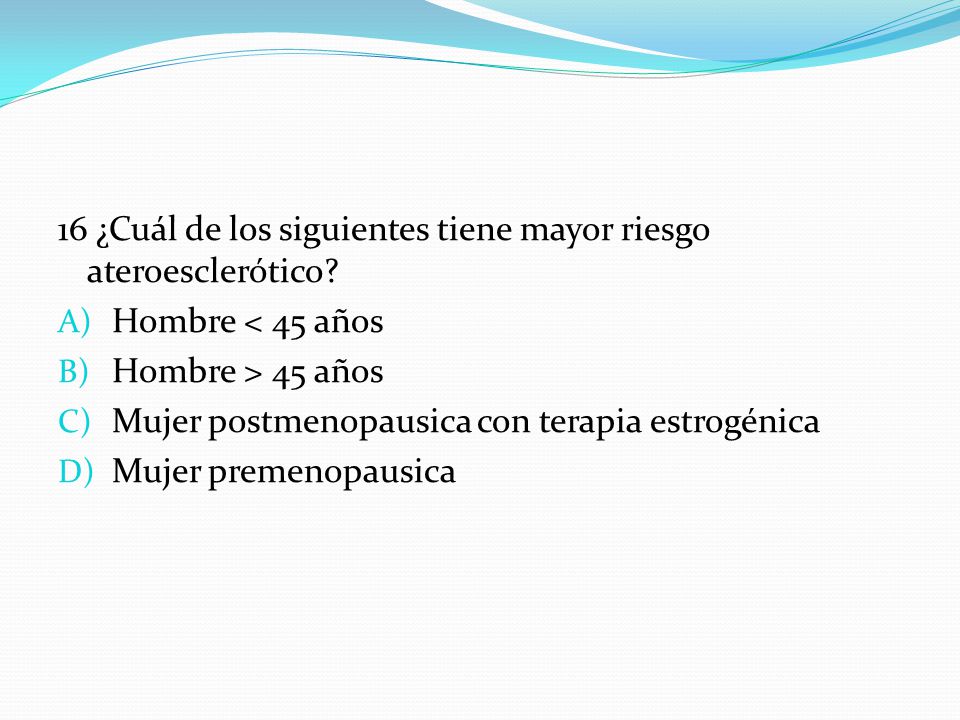 16 ¿Cuál de los siguientes tiene mayor riesgo ateroesclerótico?

A) Hombre < 45 años
B) Hombre > 45 años
C) Mujer postmenopausica con terapia estrogénica
D) Mujer premenopausica